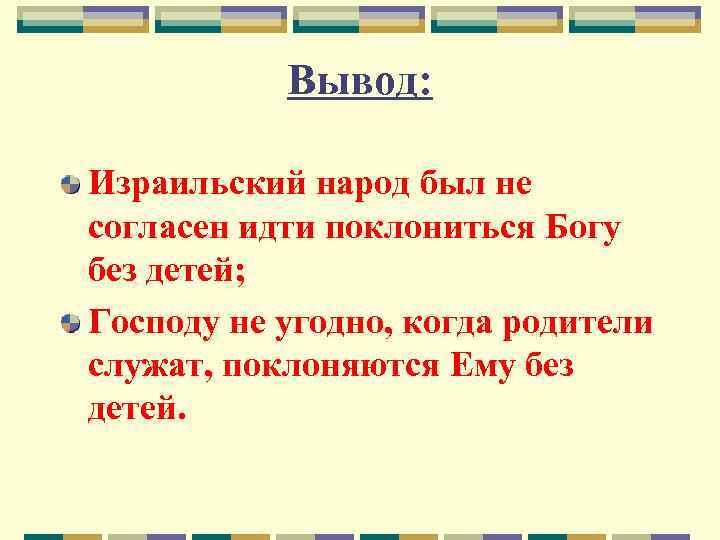 Вывод:

Израильский народ был не согласен идти поклониться Богу без детей;

Господу не угодно, когда родители служат, поклоняются Ему без детей.